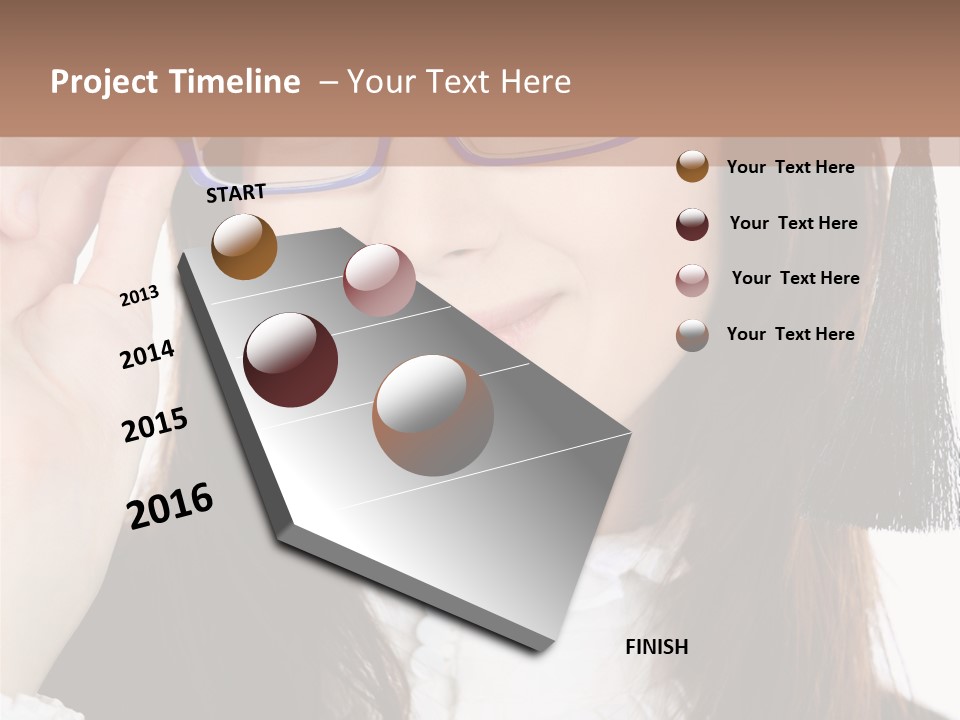 Project Timeline – Your Text Here

START

2013

2014

2015

2016

FINISH

Your Text Here

Your Text Here

Your Text Here

Your Text Here